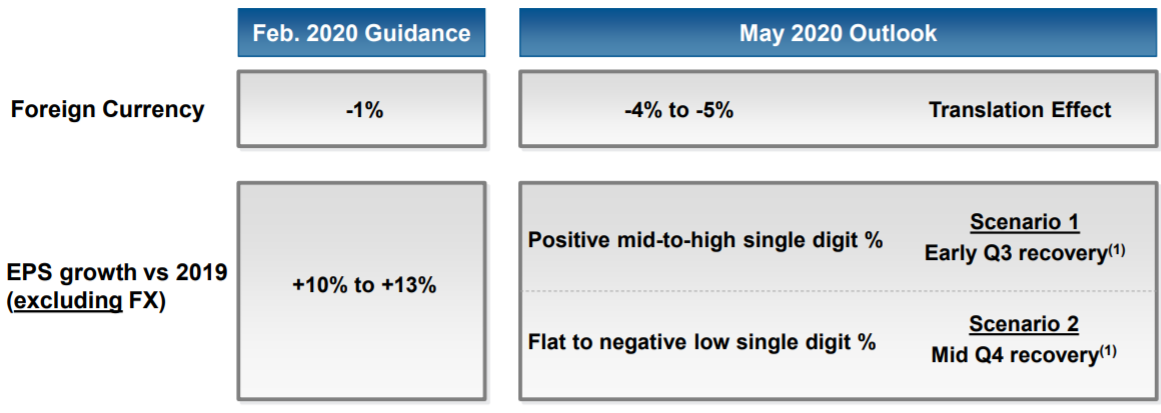 | | Feb. 2020 Guidance | May 2020 Outlook | |
|---|---|---|---|
| Foreign Currency | -1% | -4% to -5% | Translation Effect |
| EPS growth vs 2019 (excluding FX) | +10% to +13% | Positive mid-to-high single digit % | Scenario 1 Early Q3 recovery$^{(1)}$ |
| | | Flat to negative low single digit % | Scenario 2 Mid Q4 recovery$^{(1)}$ |